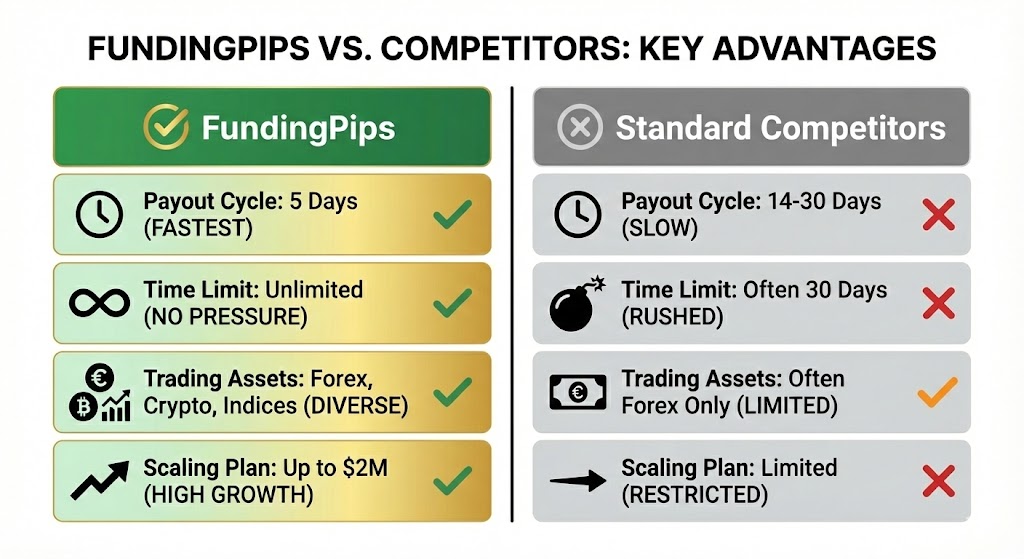 FUNDINGPIPS VS. COMPETITORS: KEY ADVANTAGES

FundingPips

Payout Cycle: 5 Days (FASTEST)

Time Limit: Unlimited (NO PRESSURE)

Trading Assets: Forex, Crypto, Indices (DIVERSE)

Scaling Plan: Up to $2M (HIGH GROWTH)

Standard Competitors

Payout Cycle: 14-30 Days (SLOW)

Time Limit: Often 30 Days (RUSHED)

Trading Assets: Often Forex Only (LIMITED)

Scaling Plan: Limited (RESTRICTED)